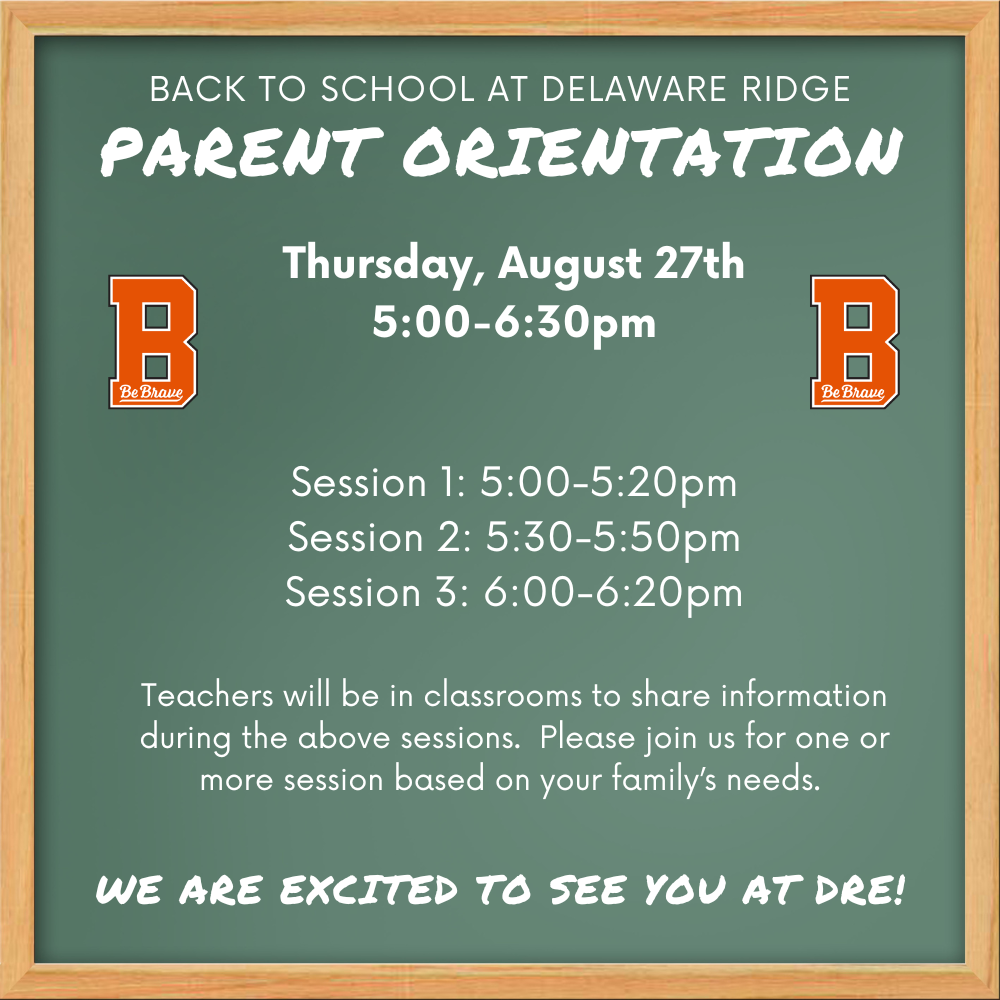 BACK TO SCHOOL AT DELAWARE RIDGE
PARENT ORIENTATION

B
Be Brave

Thursday, August 27th
5:00-6:30pm

B
Be Brave

Session 1: 5:00-5:20pm
Session 2: 5:30-5:50pm
Session 3: 6:00-6:20pm

Teachers will be in classrooms to share information during the above sessions. Please join us for one or more session based on your family's needs.

WE ARE EXCITED TO SEE YOU AT DRE!